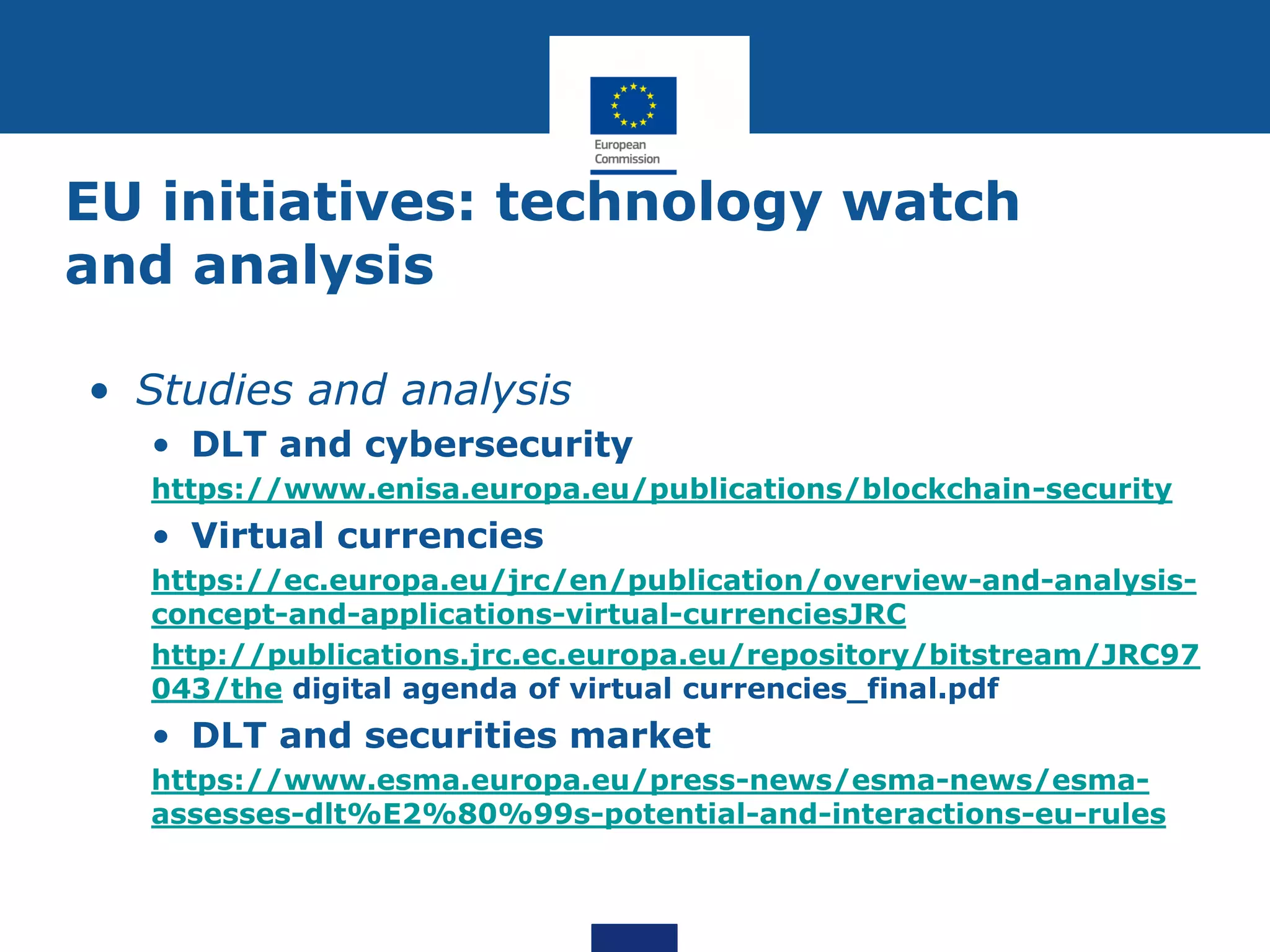 European Commission

EU initiatives: technology watch and analysis

• Studies and analysis

• DLT and cybersecurity

https://www.enisa.europa.eu/publications/blockchain-security

• Virtual currencies

https://ec.europa.eu/jrc/en/publication/overview-and-analysis-concept-and-applications-virtual-currenciesJRC

http://publications.jrc.ec.europa.eu/repository/bitstream/JRC97043/the digital agenda of virtual currencies_final.pdf

• DLT and securities market

https://www.esma.europa.eu/press-news/esma-news/esma-assesses-dlt%E2%80%99s-potential-and-interactions-eu-rules